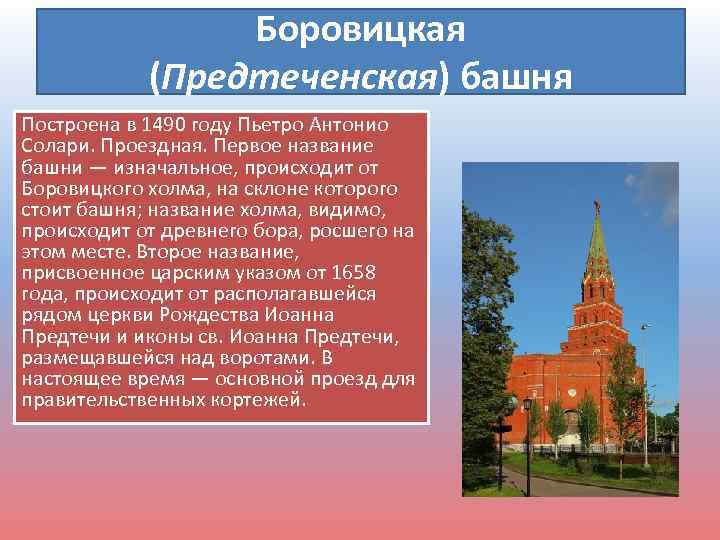 Боровицкая
(Предтеченская) башня

Построена в 1490 году Пьетро Антонио Солари. Проездная. Первое название башни — изначальное, происходит от Боровицкого холма, на склоне которого стоит башня; название холма, видимо, происходит от древнего бора, росшего на этом месте. Второе название, присвоенное царским указом от 1658 года, происходит от располагавшейся рядом церкви Рождества Иоанна Предтечи и иконы св. Иоанна Предтечи, размещавшейся над воротами. В настоящее время — основной проезд для правительственных кортежей.